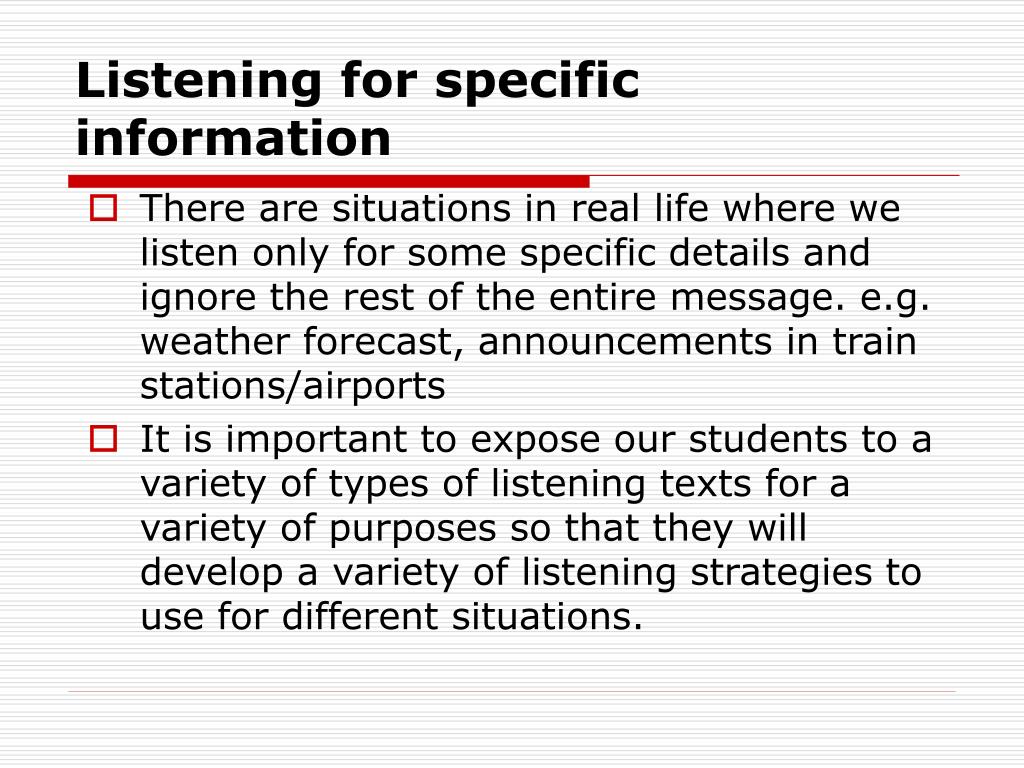 Listening for specific information

There are situations in real life where we listen only for some specific details and ignore the rest of the entire message. e.g. weather forecast, announcements in train stations/airports

It is important to expose our students to a variety of types of listening texts for a variety of purposes so that they will develop a variety of listening strategies to use for different situations.